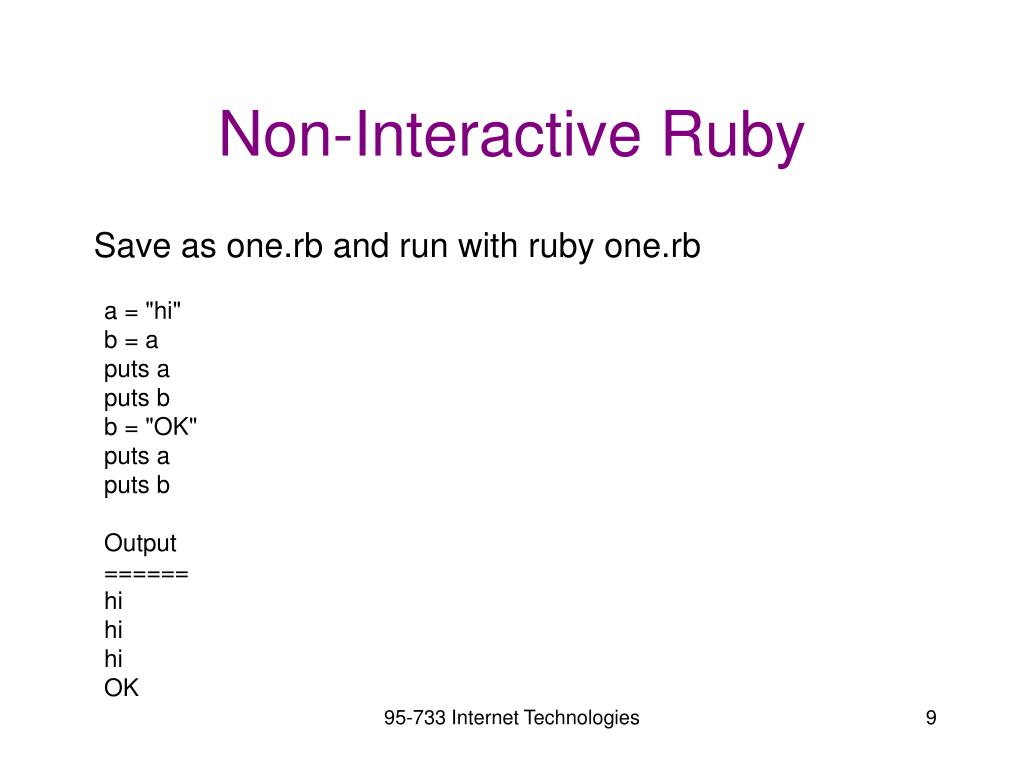 Non-Interactive Ruby

Save as one.rb and run with ruby one.rb

a = "hi"
b = a
puts a
puts b
b = "OK"
puts a
puts b

Output
======
hi
hi
hi
OK

95-733 Internet Technologies

9